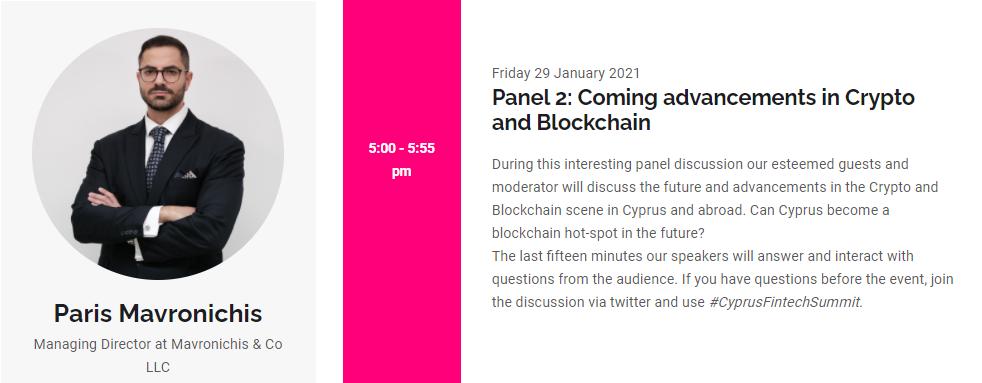 Paris Mavronichis

Managing Director at Mavronichis & Co LLC

5:00 - 5:55 pm

Friday 29 January 2021

Panel 2: Coming advancements in Crypto and Blockchain

During this interesting panel discussion our esteemed guests and moderator will discuss the future and advancements in the Crypto and Blockchain scene in Cyprus and abroad. Can Cyprus become a blockchain hot-spot in the future?
The last fifteen minutes our speakers will answer and interact with questions from the audience. If you have questions before the event, join the discussion via twitter and use #CyprusFintechSummit.